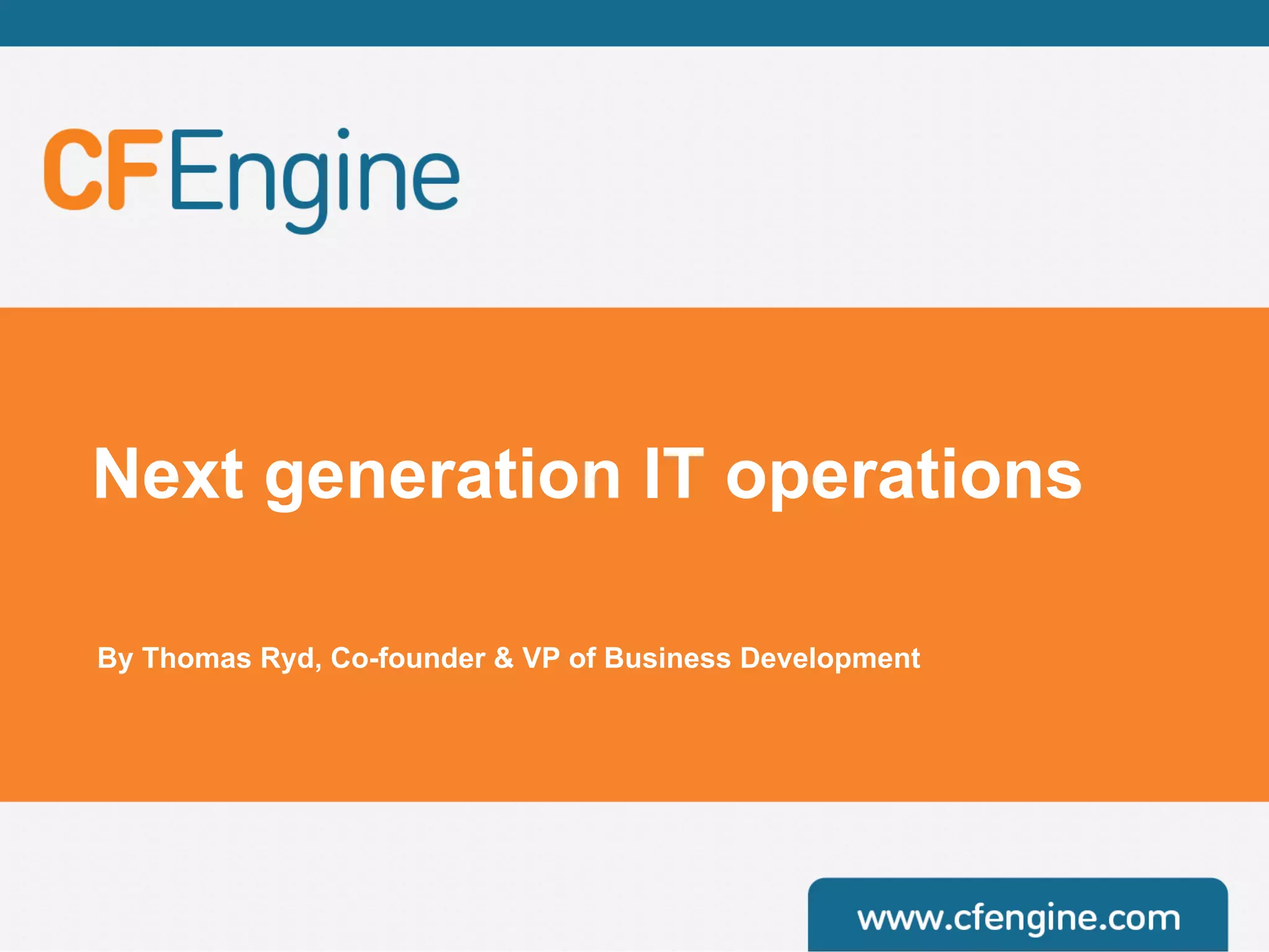 CFEngine

Next generation IT operations

By Thomas Ryd, Co-founder & VP of Business Development

www.cfengine.com